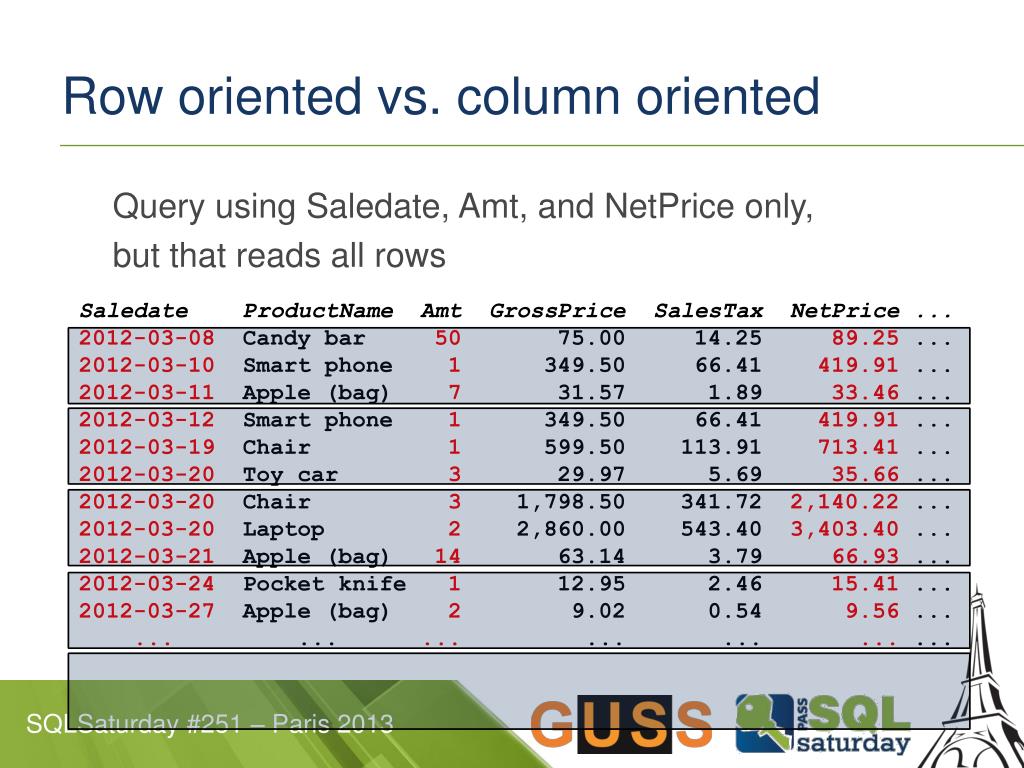 Row oriented vs. column oriented

Query using Saledate, Amt, and NetPrice only, but that reads all rows

| Saledate | ProductName | Amt | GrossPrice | SalesTax | NetPrice | ... |
|---|---|---|---|---|---|---|
| 2012-03-08 | Candy bar | 50 | 75.00 | 14.25 | 89.25 | ... |
| 2012-03-10 | Smart phone | 1 | 349.50 | 66.41 | 419.91 | ... |
| 2012-03-11 | Apple (bag) | 7 | 31.57 | 1.89 | 33.46 | ... |
| 2012-03-12 | Smart phone | 1 | 349.50 | 66.41 | 419.91 | ... |
| 2012-03-19 | Chair | 1 | 599.50 | 113.91 | 713.41 | ... |
| 2012-03-20 | Toy car | 3 | 29.97 | 5.69 | 35.66 | ... |
| 2012-03-20 | Chair | 3 | 1,798.50 | 341.72 | 2,140.22 | ... |
| 2012-03-20 | Laptop | 2 | 2,860.00 | 543.40 | 3,403.40 | ... |
| 2012-03-21 | Apple (bag) | 14 | 63.14 | 3.79 | 66.93 | ... |
| 2012-03-24 | Pocket knife | 1 | 12.95 | 2.46 | 15.41 | ... |
| 2012-03-27 | Apple (bag) | 2 | 9.02 | 0.54 | 9.56 | ... |
| ... | ... | ... | ... | ... | ... | ... |

SQLSaturday #251 – Paris 2013

GUSS

PASS SQL saturday